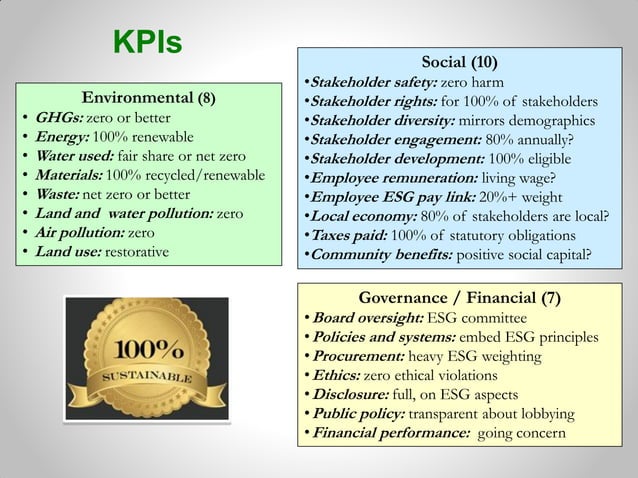 KPIs

Environmental (8)
• GHGs: zero or better
• Energy: 100% renewable
• Water used: fair share or net zero
• Materials: 100% recycled/renewable
• Waste: net zero or better
• Land and water pollution: zero
• Air pollution: zero
• Land use: restorative

100%
SUSTAINABLE

Social (10)
• Stakeholder safety: zero harm
• Stakeholder rights: for 100% of stakeholders
• Stakeholder diversity: mirrors demographics
• Stakeholder engagement: 80% annually?
• Stakeholder development: 100% eligible
• Employee remuneration: living wage?
• Employee ESG pay link: 20%+ weight
• Local economy: 80% of stakeholders are local?
• Taxes paid: 100% of statutory obligations
• Community benefits: positive social capital?

Governance / Financial (7)
• Board oversight: ESG committee
• Policies and systems: embed ESG principles
• Procurement: heavy ESG weighting
• Ethics: zero ethical violations
• Disclosure: full, on ESG aspects
• Public policy: transparent about lobbying
• Financial performance: going concern